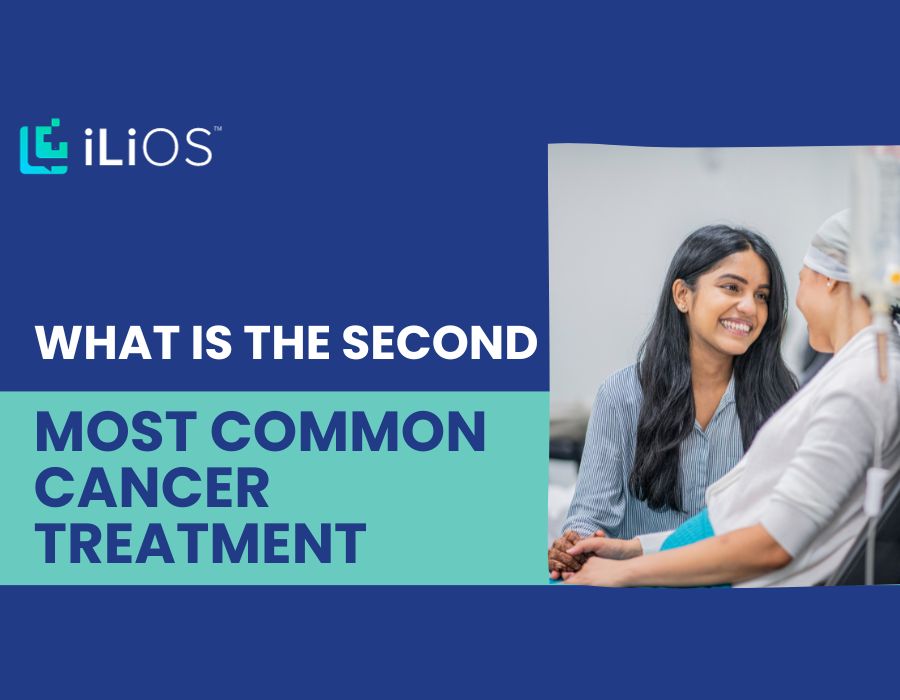 iLiOS™

WHAT IS THE SECOND

MOST COMMON CANCER TREATMENT